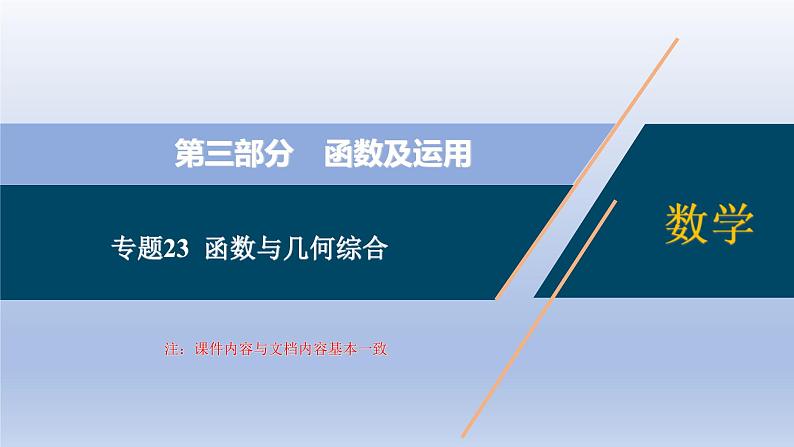 第三部分　函数及运用

专题23　函数与几何综合

数学

注：课件内容与文档内容基本一致